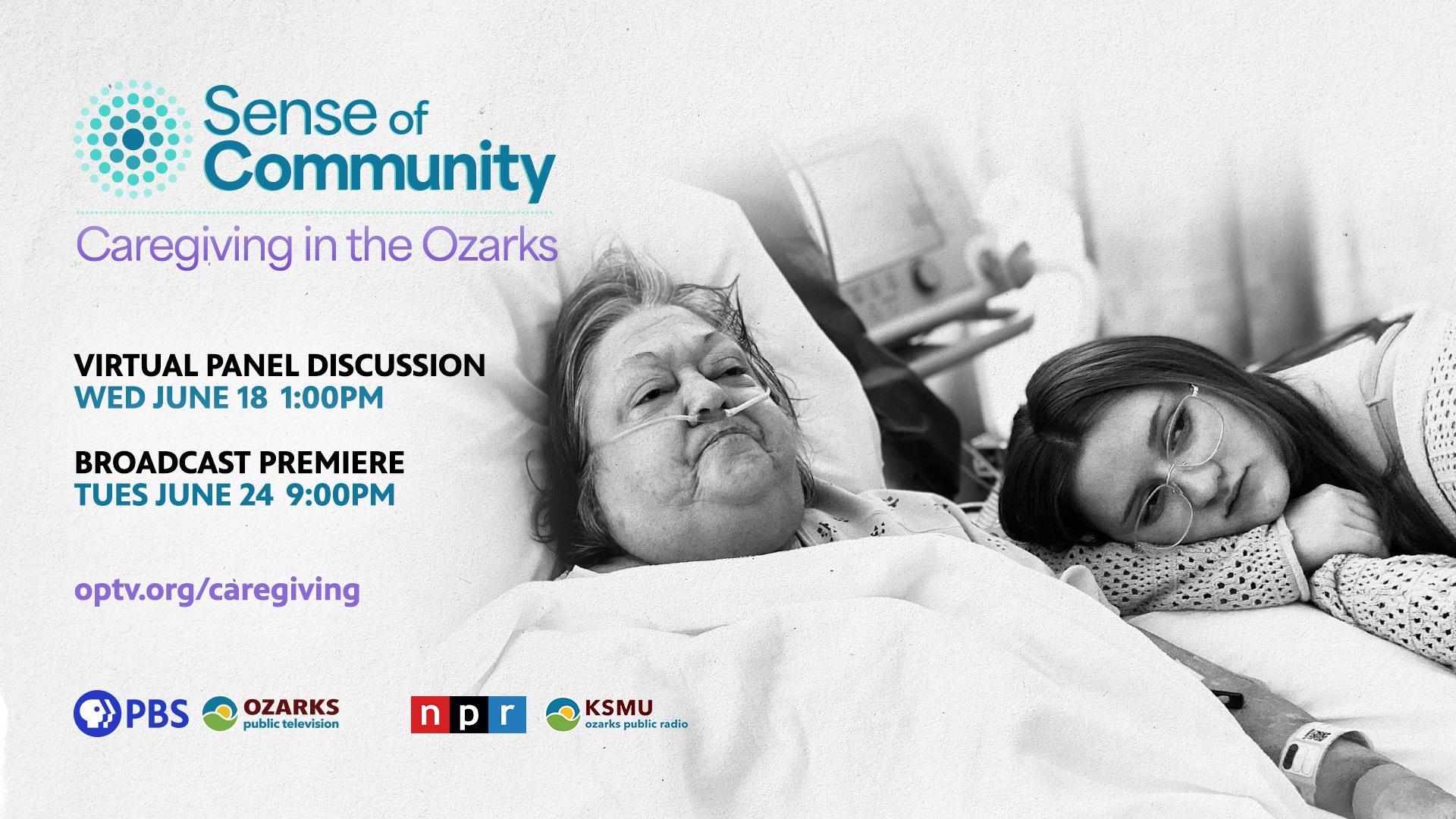 Sense of Community

Caregiving in the Ozarks

VIRTUAL PANEL DISCUSSION
WED JUNE 18 1:00PM

BROADCAST PREMIERE
TUES JUNE 24 9:00PM

optv.org/caregiving

PBS OZARKS public television npr KSMU ozarks public radio